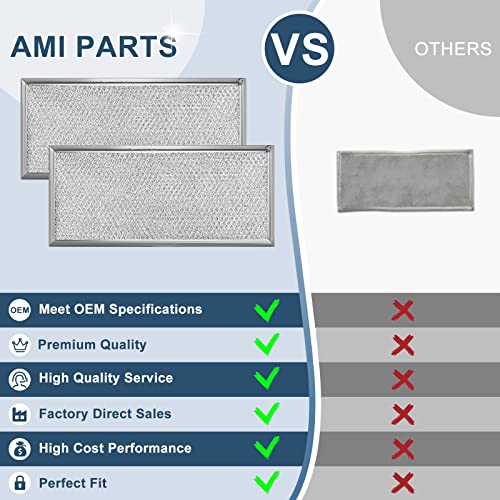 AMI PARTS

VS

OTHERS

OEM Meet OEM Specifications

Premium Quality

High Quality Service

Factory Direct Sales

High Cost Performance

Perfect Fit